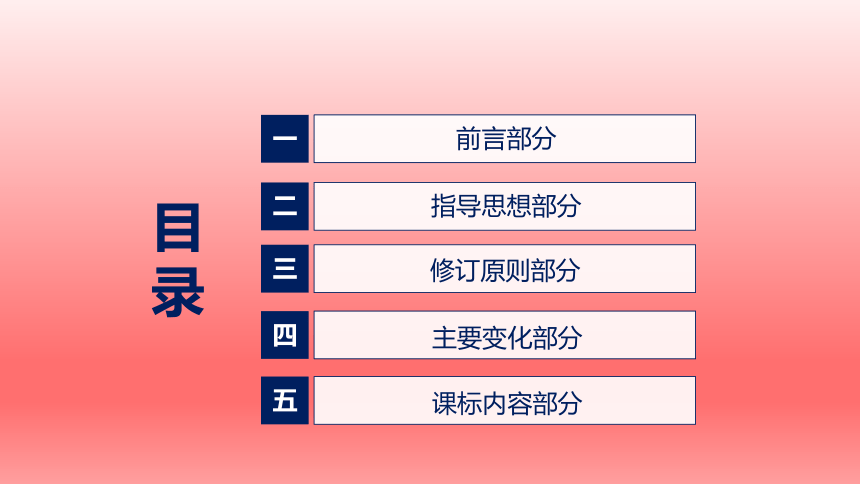 目录

一 前言部分

二 指导思想部分

三 修订原则部分

四 主要变化部分

五 课标内容部分